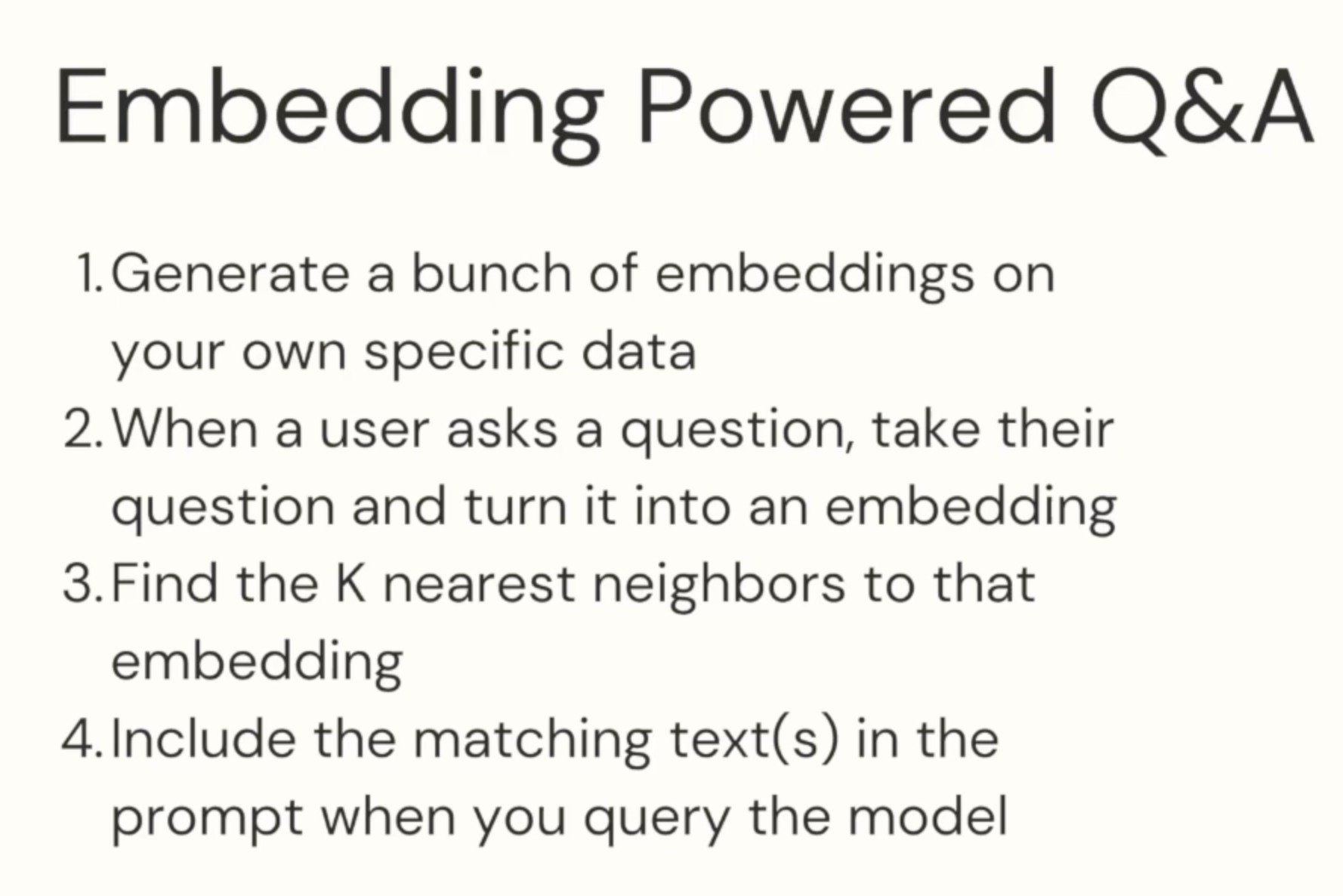 Embedding Powered Q&A

1. Generate a bunch of embeddings on your own specific data
2. When a user asks a question, take their question and turn it into an embedding
3. Find the K nearest neighbors to that embedding
4. Include the matching text(s) in the prompt when you query the model